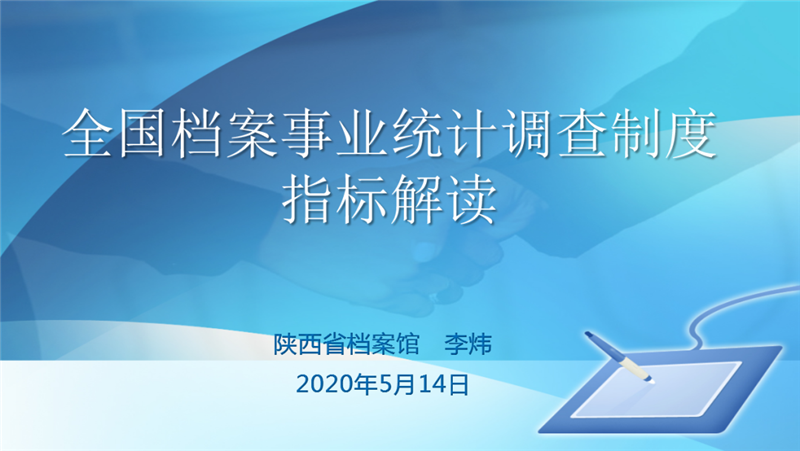 全国档案事业统计调查制度
指标解读

陕西省档案馆　李炜
2020年5月14日